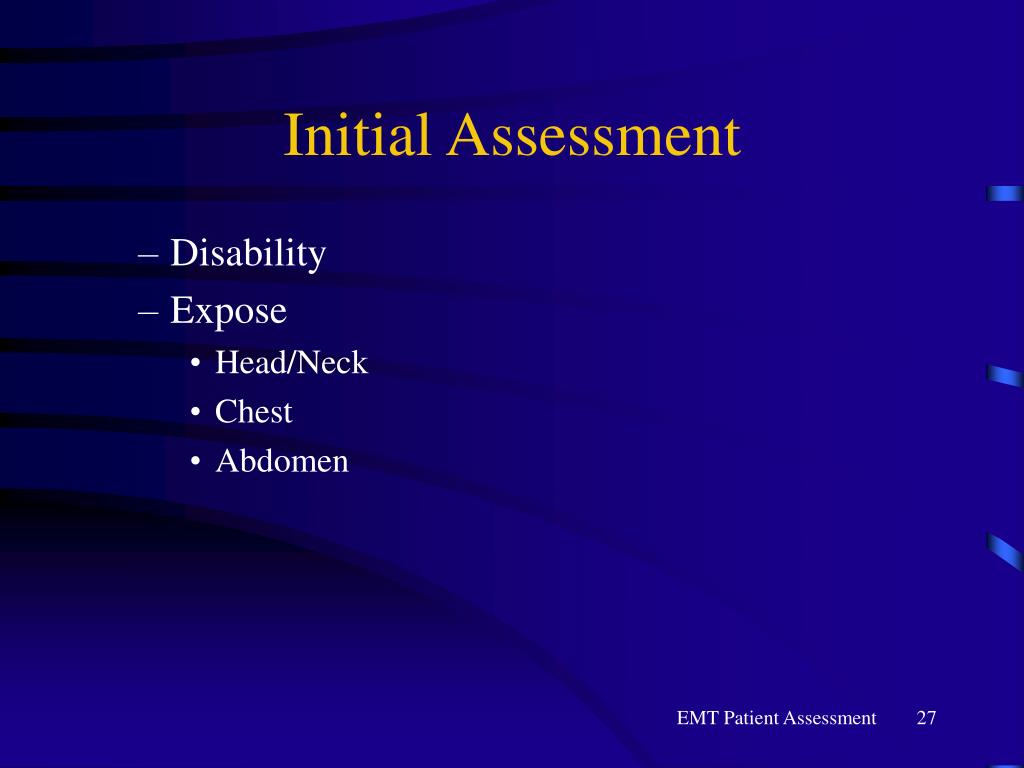 Initial Assessment

– Disability
– Expose
• Head/Neck
• Chest
• Abdomen

EMT Patient Assessment 27